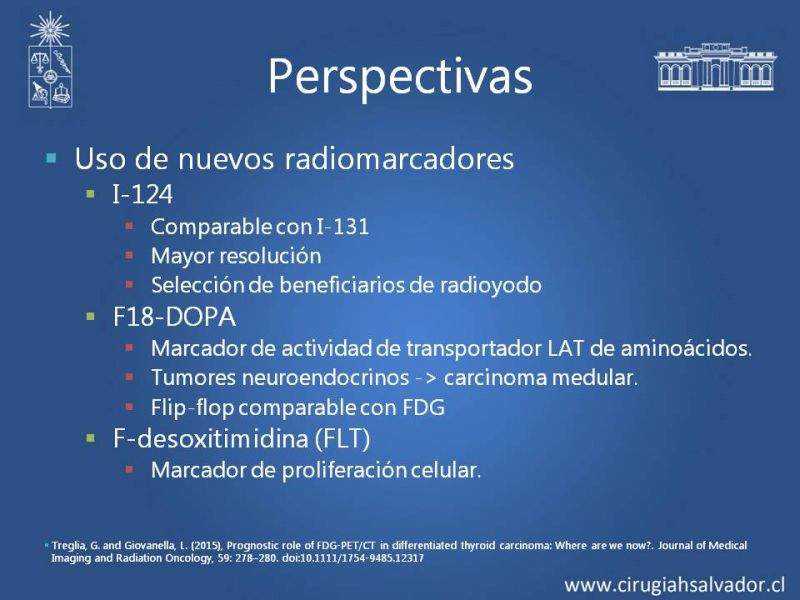 Perspectivas

- Uso de nuevos radiomarcadores
  - I-124
    - Comparable con I-131
    - Mayor resolución
    - Selección de beneficiarios de radioyodo
  - F18-DOPA
    - Marcador de actividad de transportador LAT de aminoácidos.
    - Tumores neuroendocrinos -> carcinoma medular.
    - Flip-flop comparable con FDG
  - F-desoxitimidina (FLT)
    - Marcador de proliferación celular.

- Treglia, G. and Giovanella, L. (2015), Prognostic role of FDG-PET/CT in differentiated thyroid carcinoma: Where are we now?. Journal of Medical Imaging and Radiation Oncology, 59: 278–280. doi:10.1111/1754-9485.12317

www.cirugiahsalvador.cl